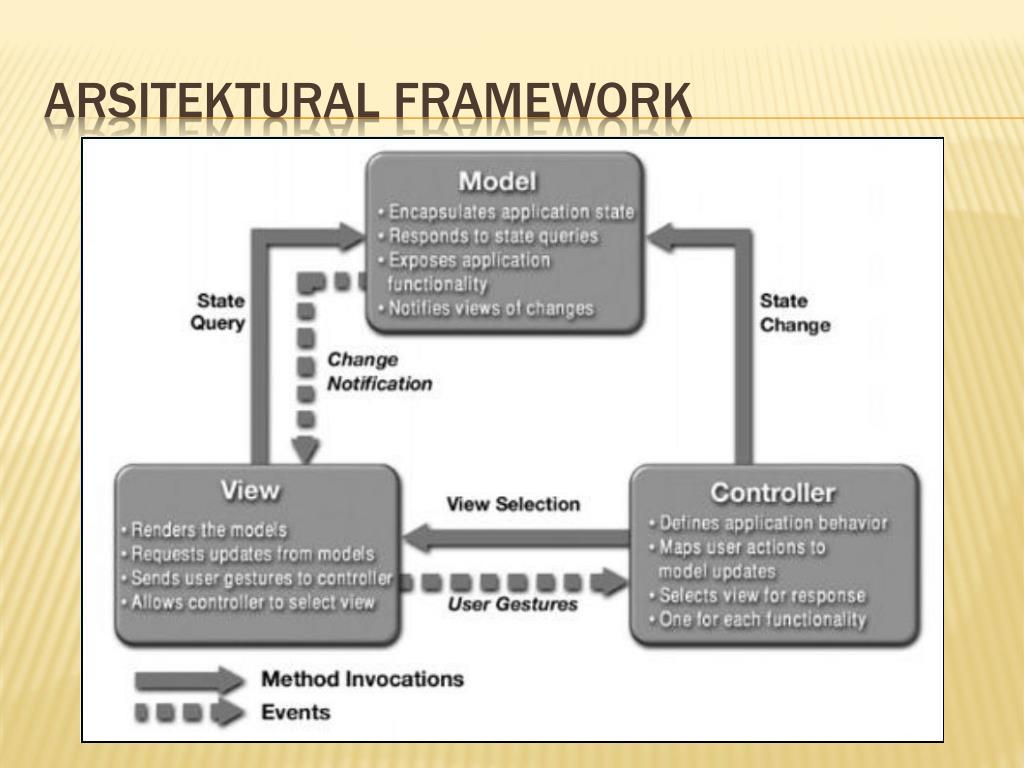 ARSITEKTURAL FRAMEWORK

Model
• Encapsulates application state
• Responds to state queries
• Exposes application functionality
• Notifies views of changes

State Query

Change Notification

State Change

View
• Renders the models
• Requests updates from models
• Sends user gestures to controller
• Allows controller to select view

View Selection

User Gestures

Controller
• Defines application behavior
• Maps user actions to model updates
• Selects view for response
• One for each functionality

Method Invocations
Events